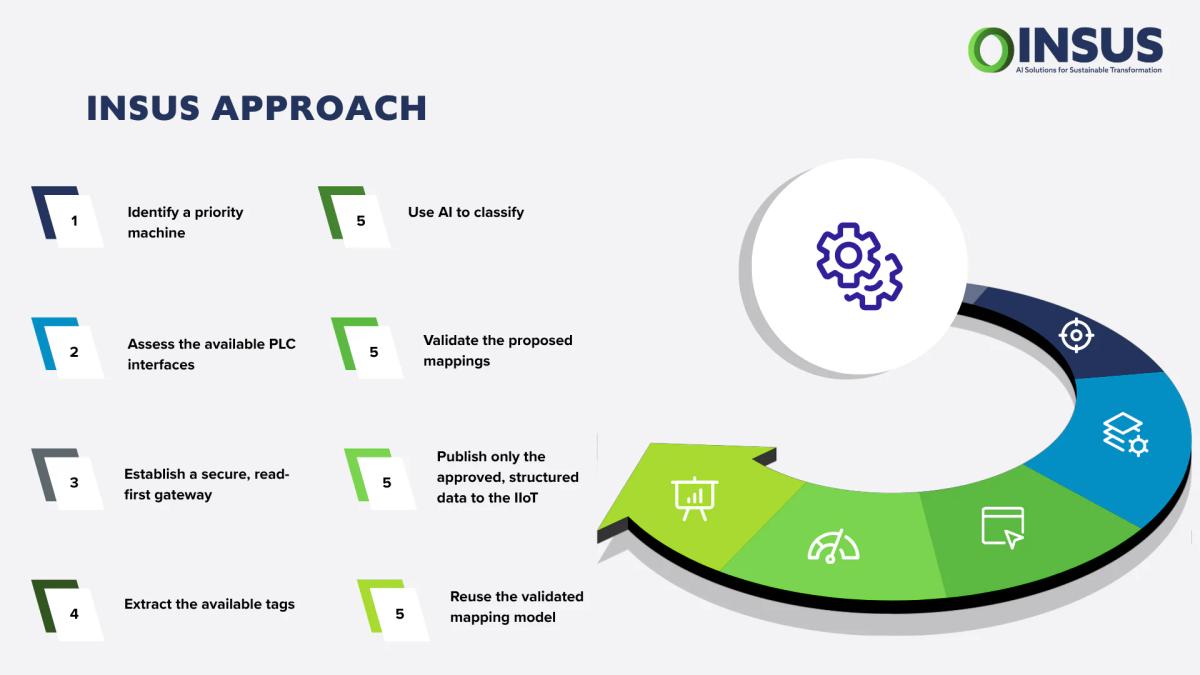 INSUS
AI Solutions for Sustainable Transformation

INSUS APPROACH

1 Identify a priority machine

2 Assess the available PLC interfaces

3 Establish a secure, read-first gateway

4 Extract the available tags

5 Use AI to classify

5 Validate the proposed mappings

5 Publish only the approved, structured data to the IIoT

5 Reuse the validated mapping model